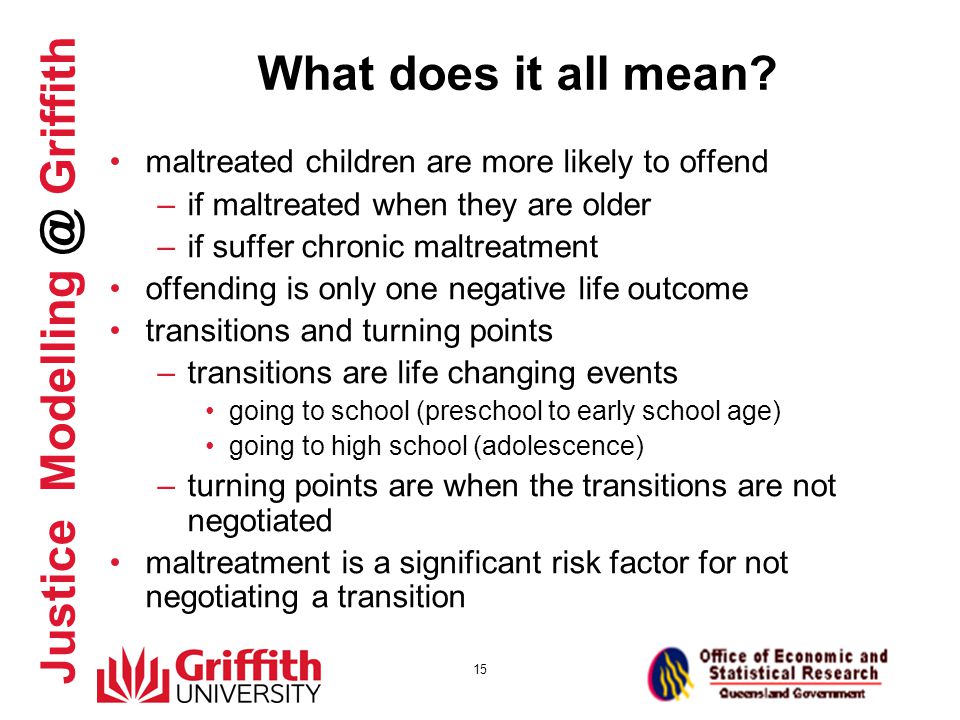 Justice Modelling @ Griffith

What does it all mean?

• maltreated children are more likely to offend
– if maltreated when they are older
– if suffer chronic maltreatment
• offending is only one negative life outcome
• transitions and turning points
– transitions are life changing events
• going to school (preschool to early school age)
• going to high school (adolescence)
– turning points are when the transitions are not negotiated
• maltreatment is a significant risk factor for not negotiating a transition

Griffith UNIVERSITY

15

Office of Economic and Statistical Research
Queensland Government